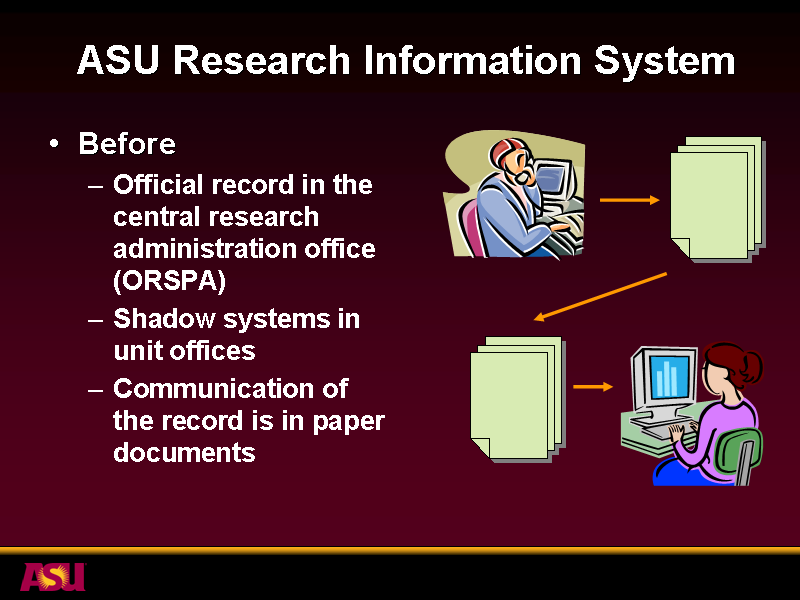 ASU Research Information System

• Before
– Official record in the central research administration office (ORSPA)
– Shadow systems in unit offices
– Communication of the record is in paper documents

ASU